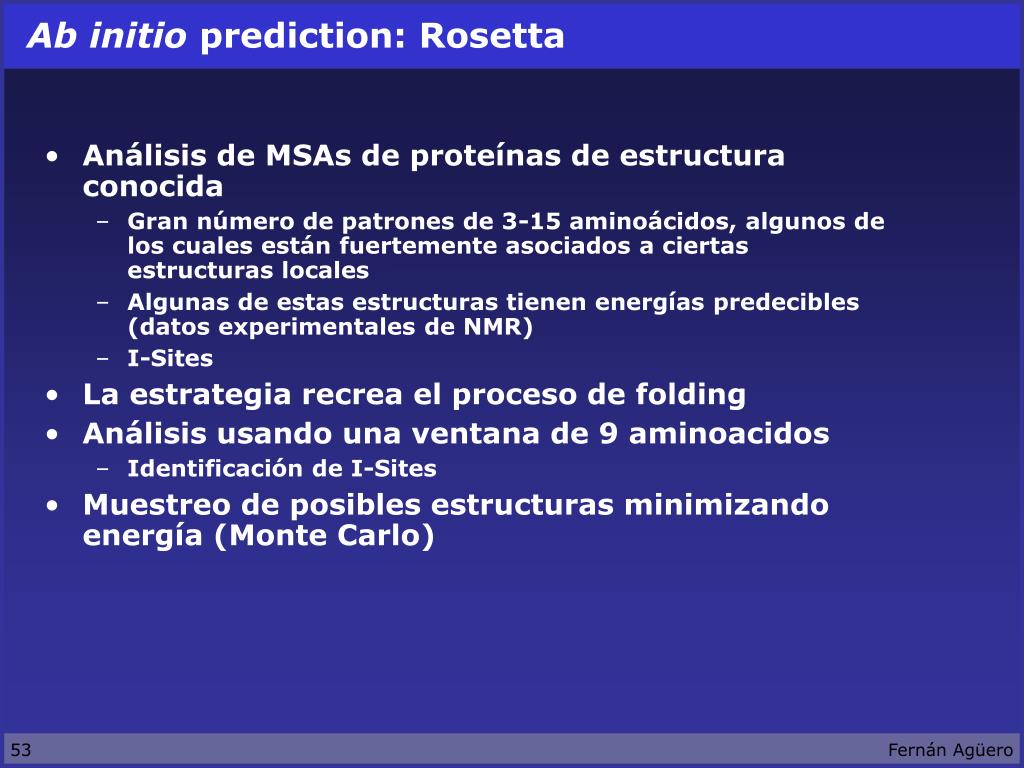 Ab initio prediction: Rosetta

• Análisis de MSAs de proteínas de estructura conocida
  – Gran número de patrones de 3-15 aminoácidos, algunos de los cuales están fuertemente asociados a ciertas estructuras locales
  – Algunas de estas estructuras tienen energías predecibles (datos experimentales de NMR)
  – I-Sites
• La estrategia recrea el proceso de folding
• Análisis usando una ventana de 9 aminoacidos
  – Identificación de I-Sites
• Muestreo de posibles estructuras minimizando energía (Monte Carlo)

53

Fernán Agüero